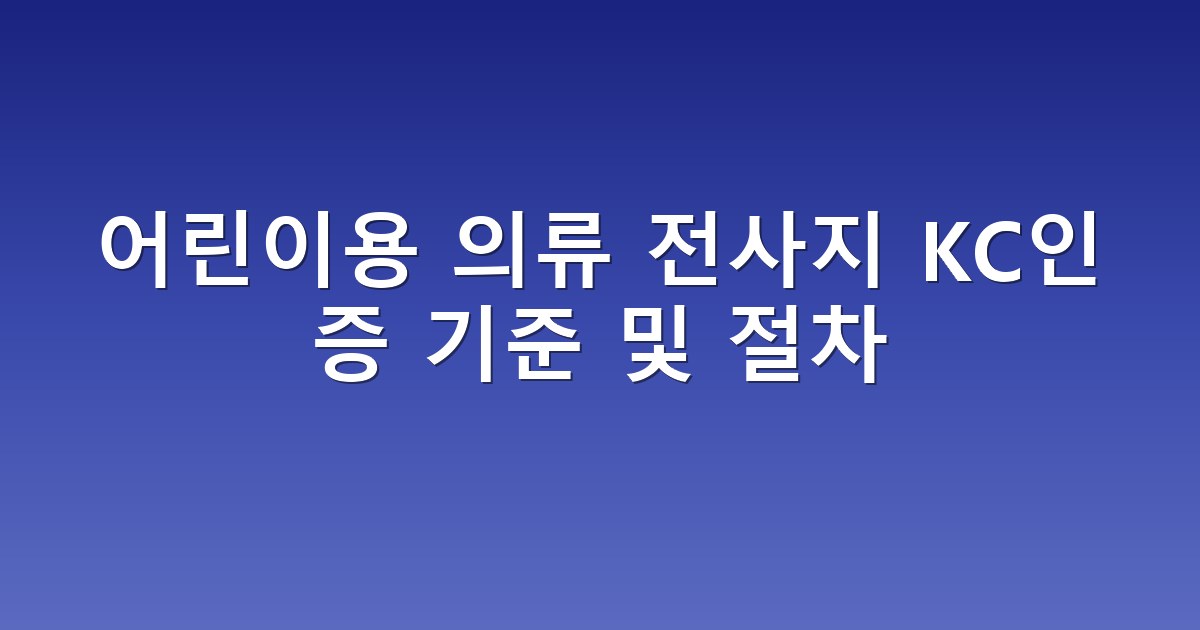 어린이용 의류 전사지 KC인증 기준 및 절차